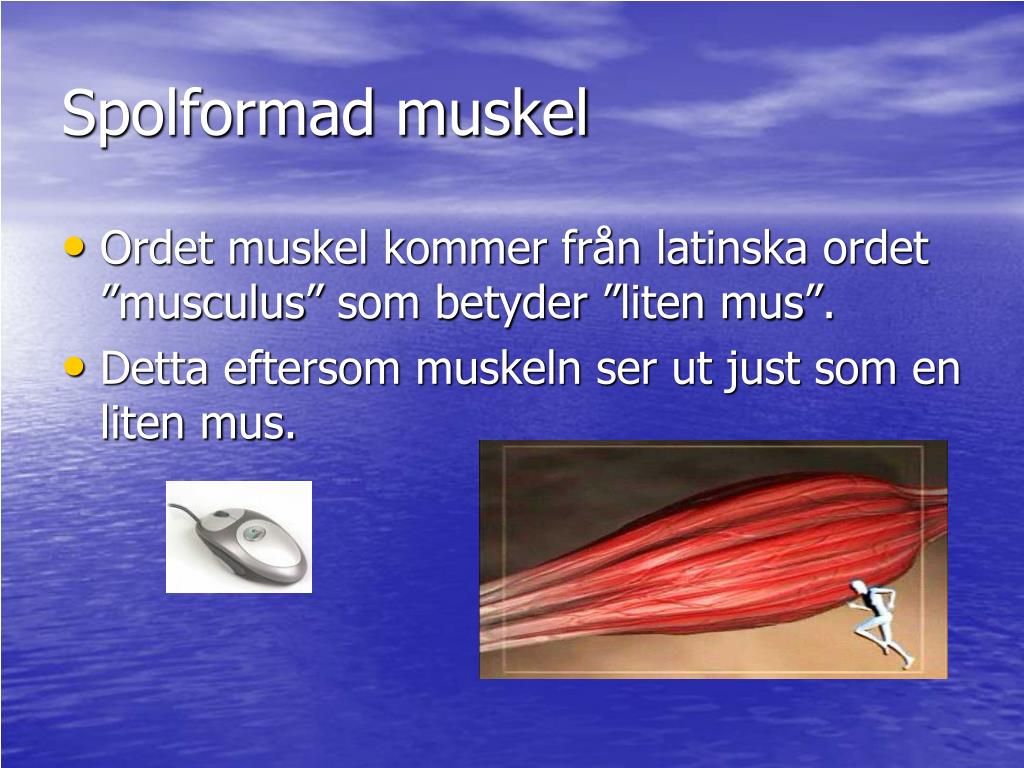 Spolformad muskel

• Ordet muskel kommer från latinska ordet ”musculus” som betyder ”liten mus”.
• Detta eftersom muskeln ser ut just som en liten mus.